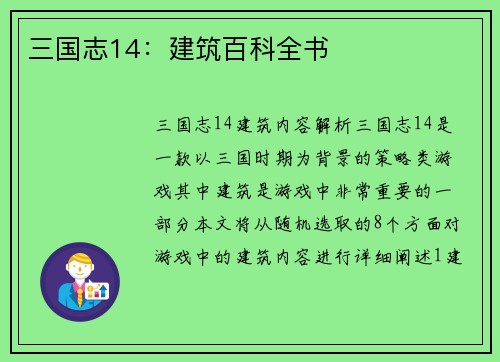 三国志14：建筑百科全书

三国志14建筑内容解析三国志14是一款以三国时期为背景的策略类游戏其中建筑是游戏中非常重要的一部分本文将从随机选取的8个方面对游戏中的建筑内容进行详细阐述1建